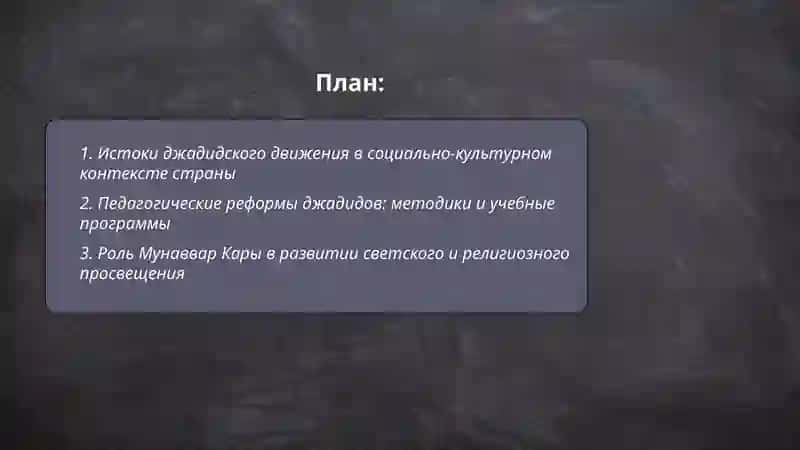 План:

1. Истоки джадидского движения в социально-культурном контексте страны

2. Педагогические реформы джадидов: методики и учебные программы

3. Роль Мунаввар Кары в развитии светского и религиозного просвещения